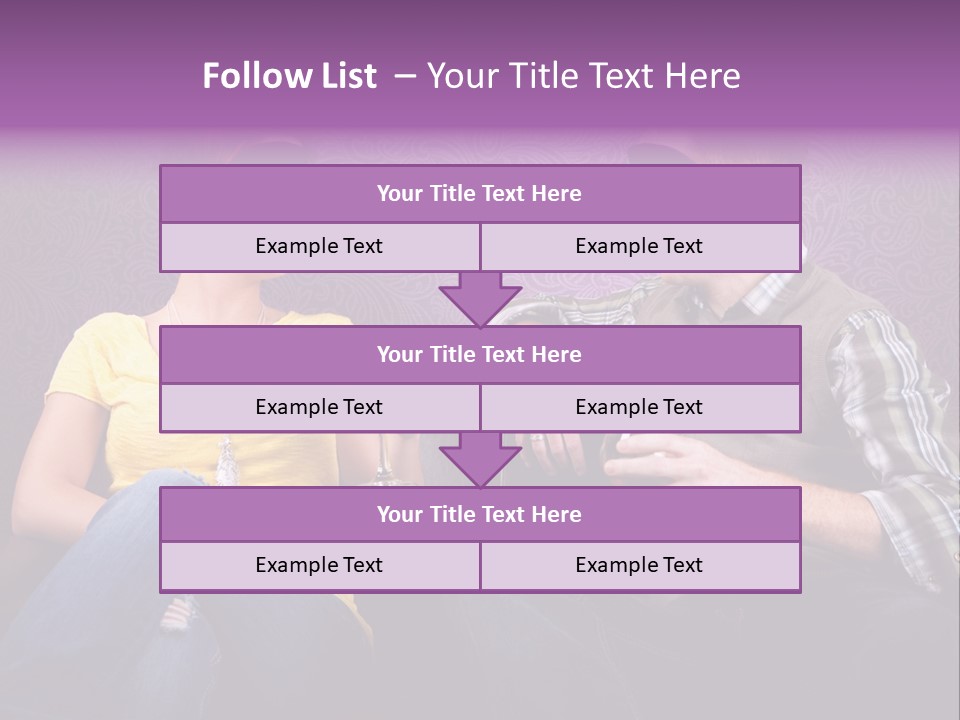 Follow List – Your Title Text Here

Your Title Text Here

Example Text

Example Text

Your Title Text Here

Example Text

Example Text

Your Title Text Here

Example Text

Example Text